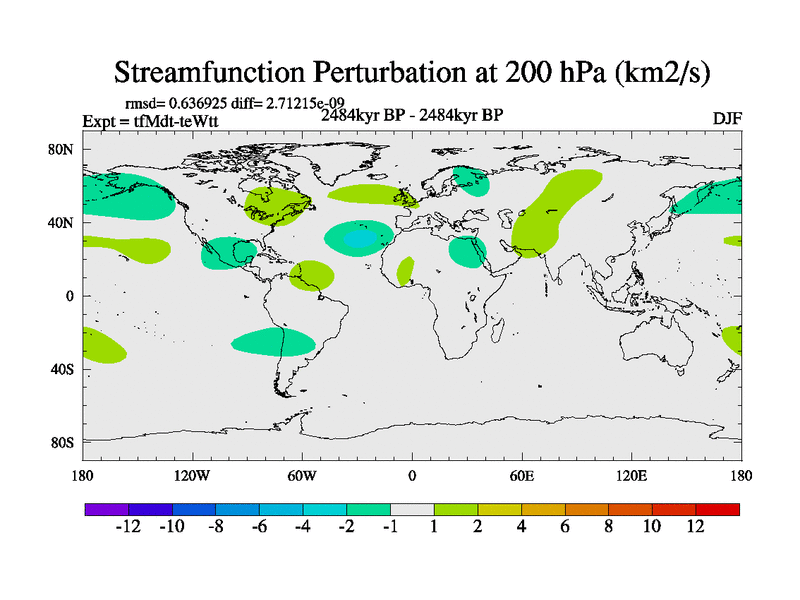 Streamfunction Perturbation at 200 hPa (km2/s)

rmsd= 0.636925 diff= 2.71215e-09
Expt = tfMdt-teWtt
2484kyr BP - 2484kyr BP
DJF

80N
40N
0
40S
80S

180 120W 60W 0 60E 120E 180

-12 -10 -8 -6 -4 -2 -1 1 2 4 6 8 10 12